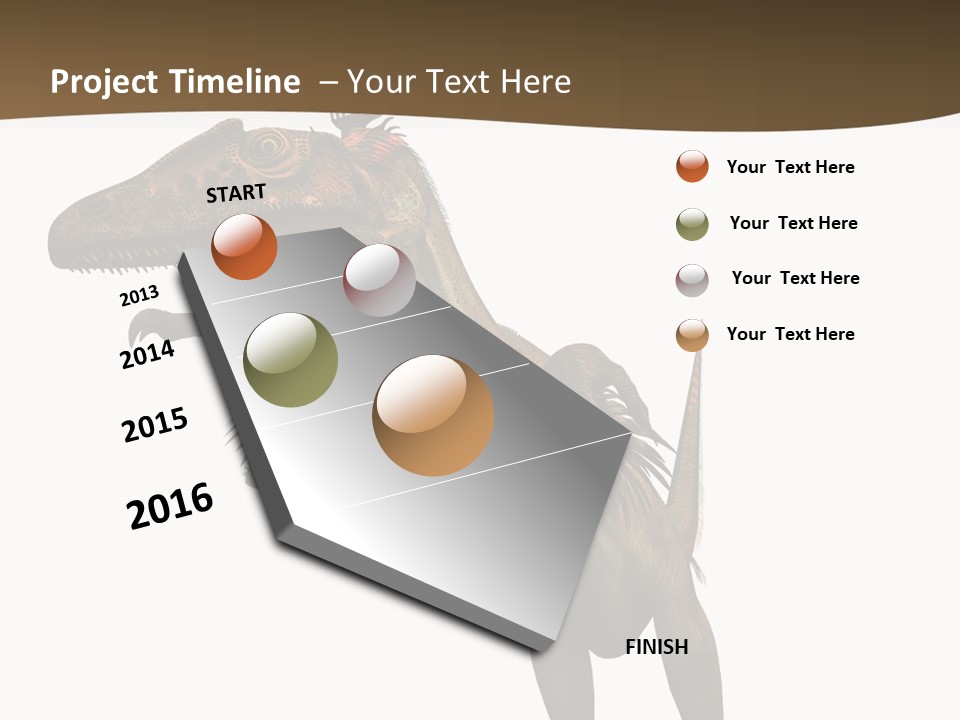 Project Timeline – Your Text Here

START

2013

2014

2015

2016

FINISH

Your Text Here

Your Text Here

Your Text Here

Your Text Here